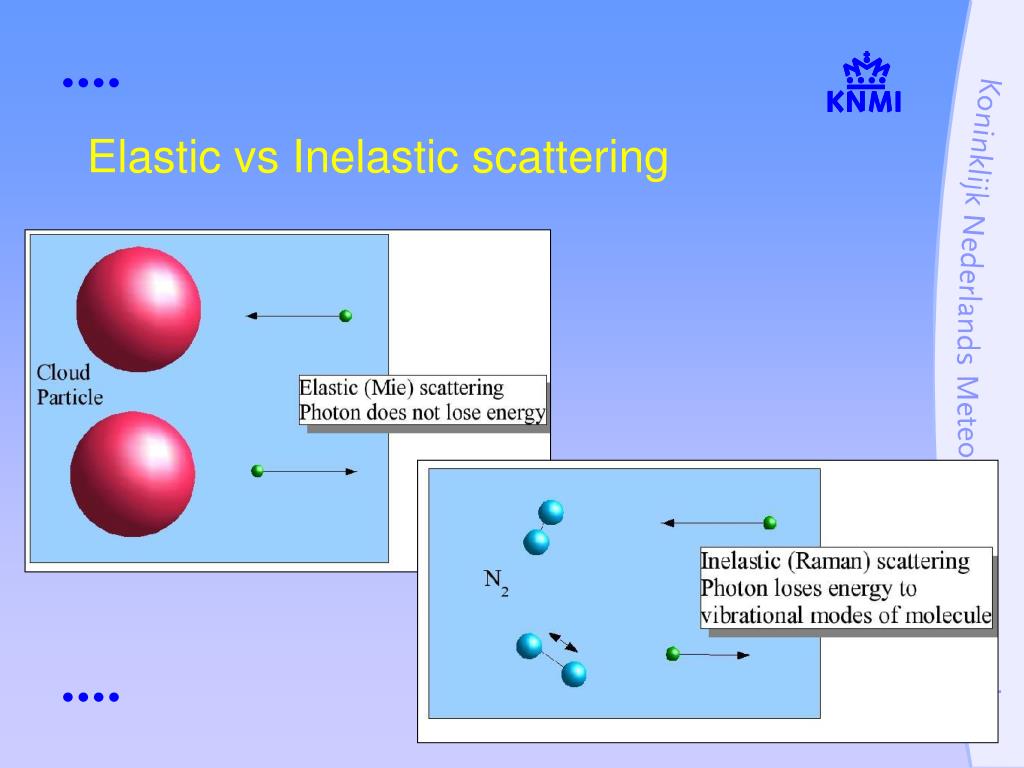 ••••

KNMI

Koninklijk Nederlands Meteo

Elastic vs Inelastic scattering

Cloud Particle

Elastic (Mie) scattering
Photon does not lose energy

$N_2$

Inelastic (Raman) scattering
Photon loses energy to vibrational modes of molecule

••••